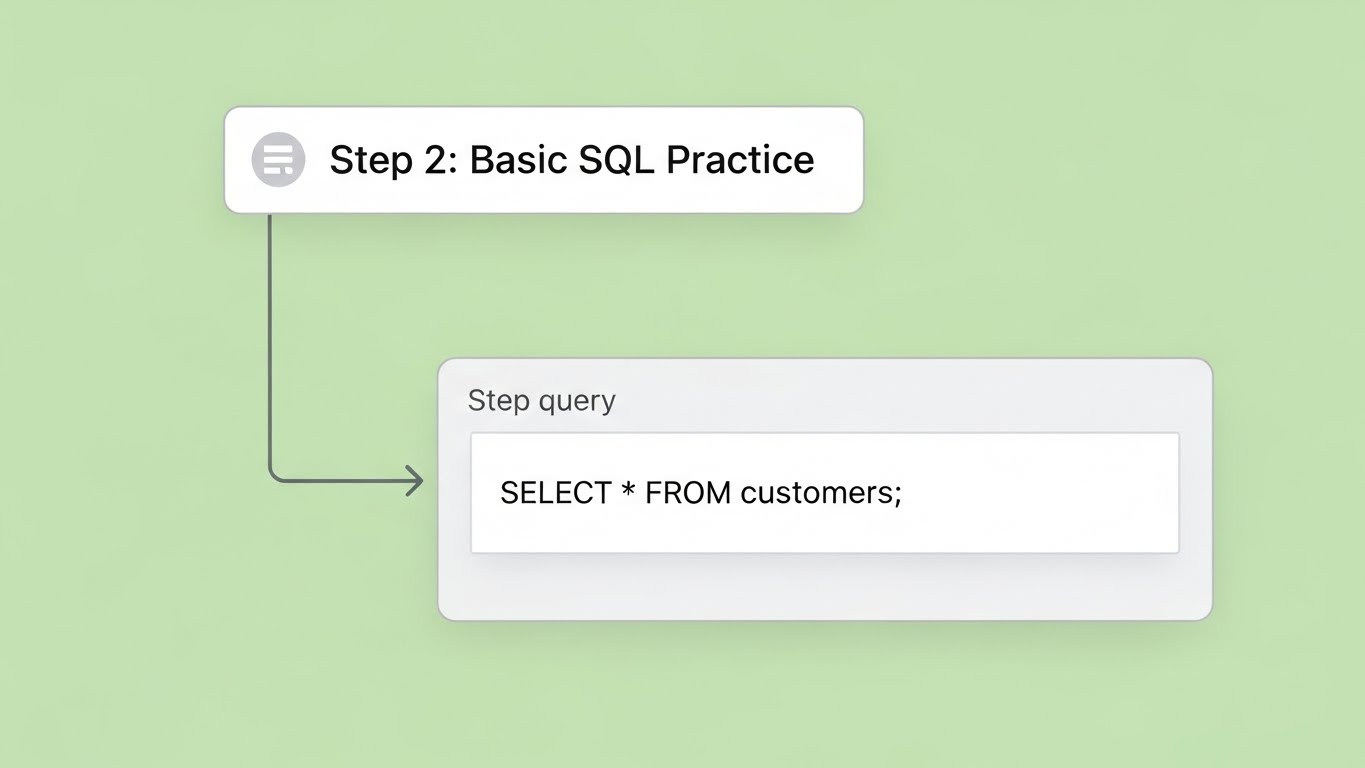 Step 2: Basic SQL Practice

Step query

SELECT * FROM customers;